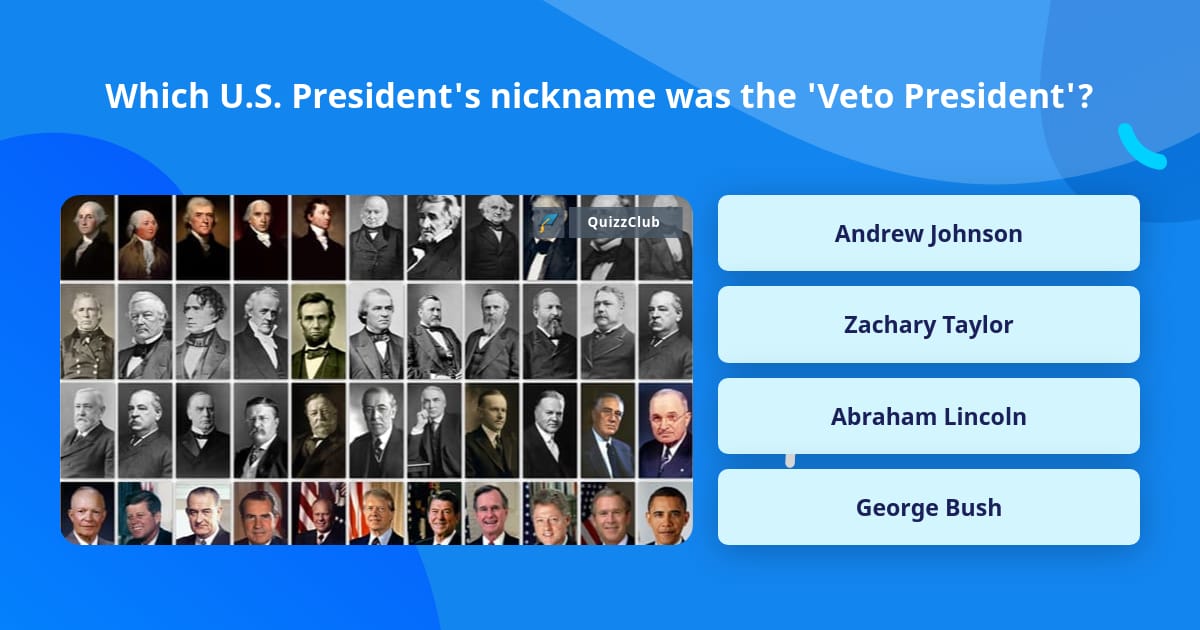 Which U.S. President's nickname was the 'Veto President'?

QuizzClub

Andrew Johnson

Zachary Taylor

Abraham Lincoln

George Bush